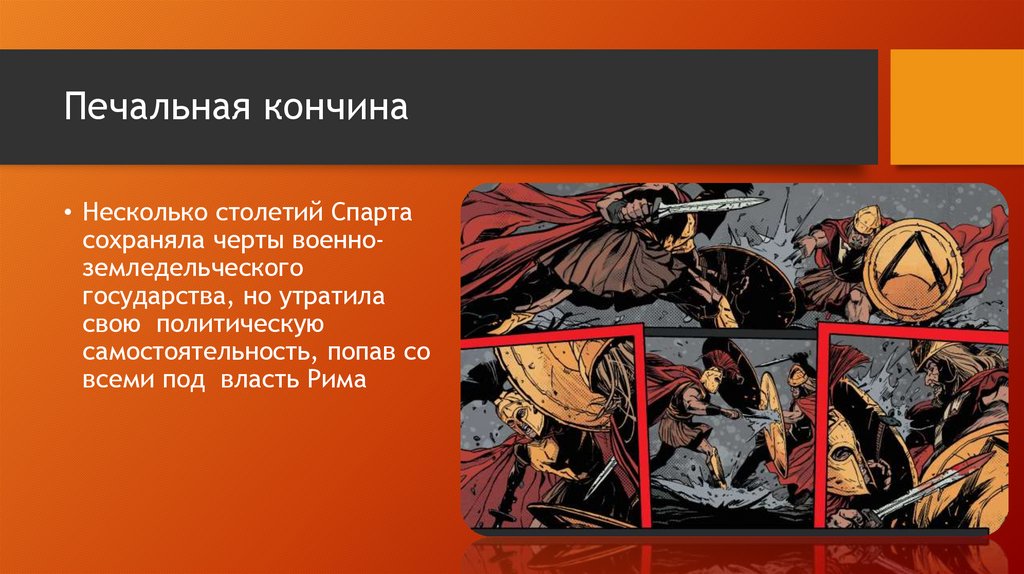 Печальная кончина

• Несколько столетий Спарта сохраняла черты военно-земледельческого государства, но утратила свою политическую самостоятельность, попав со всеми под власть Рима